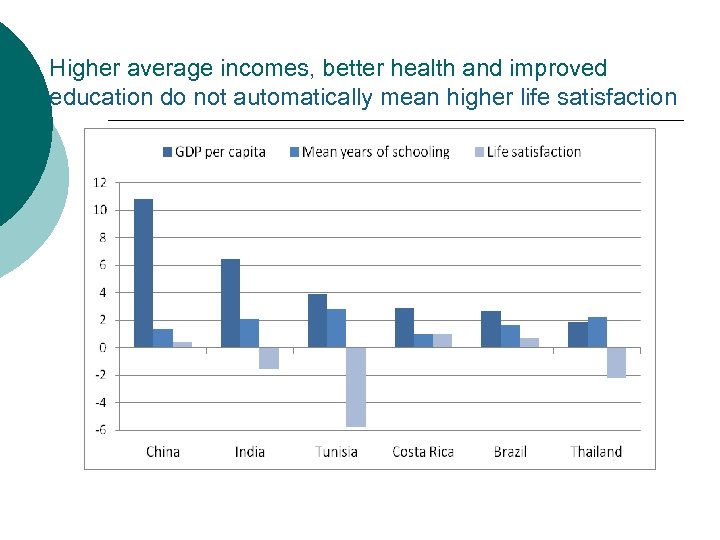 Higher average incomes, better health and improved education do not automatically mean higher life satisfaction

GDP per capita
Mean years of schooling
Life satisfaction

12
10
8
6
4
2
0
-2
-4
-6

China
India
Tunisia
Costa Rica
Brazil
Thailand